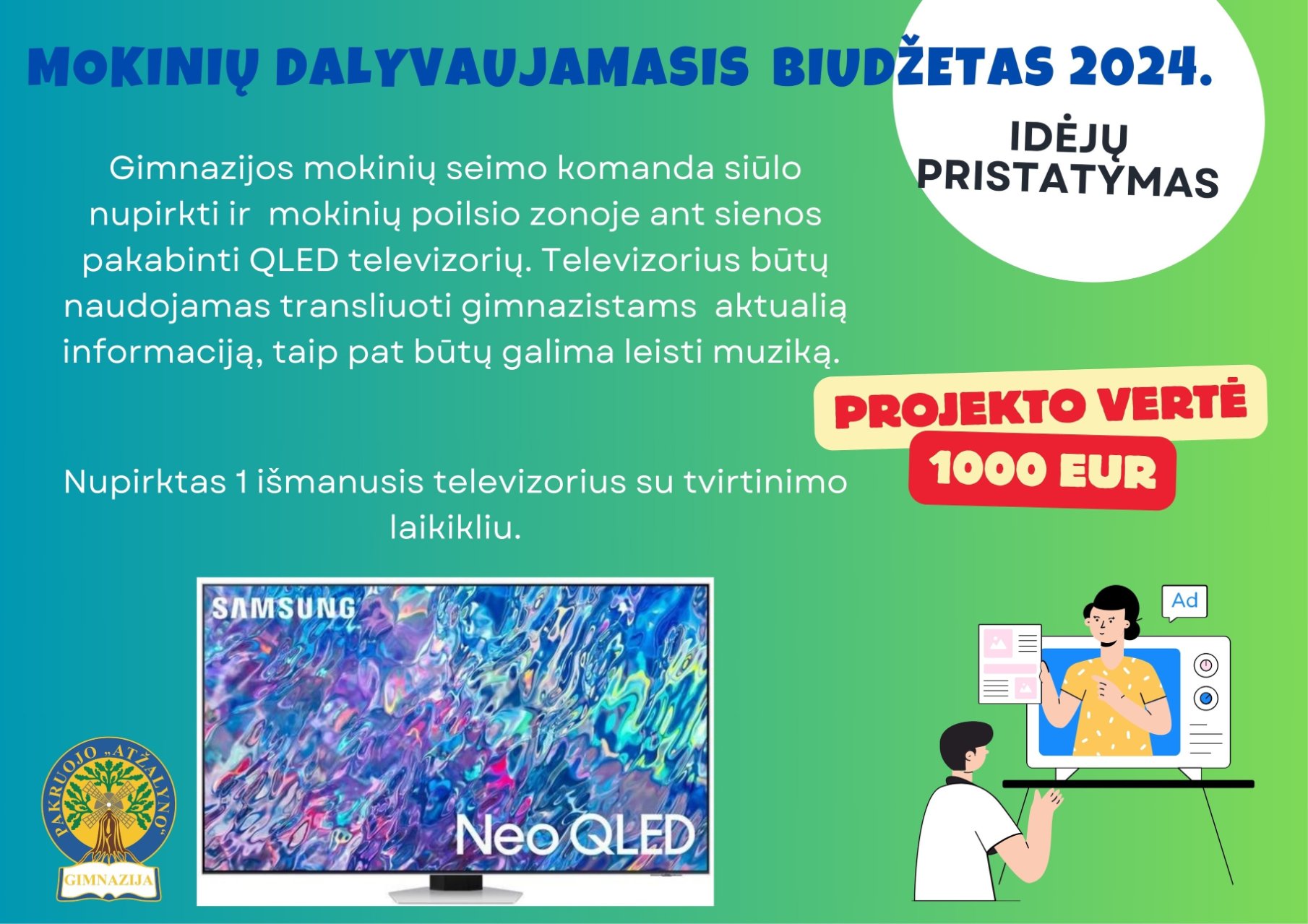 MOKINIŲ DALYVAUJAMASIS BIUDŽETAS 2024.

IDĖJŲ PRISTATYMAS

Gimnazijos mokinių seimo komanda siūlo nupirkti ir mokinių poilsio zonoje ant sienos pakabinti QLED televizorių. Televizorius būtų naudojamas transliuoti gimnazistams aktualią informaciją, taip pat būtų galima leisti muziką.

PROJEKTO VERTĖ
1000 EUR

Nupirktas 1 išmanusis televizorius su tvirtinimo laikikliu.

SAMSUNG
Neo QLED

Ad

PAKRUOJO „ATŽALYNO"
GIMNAZIJA